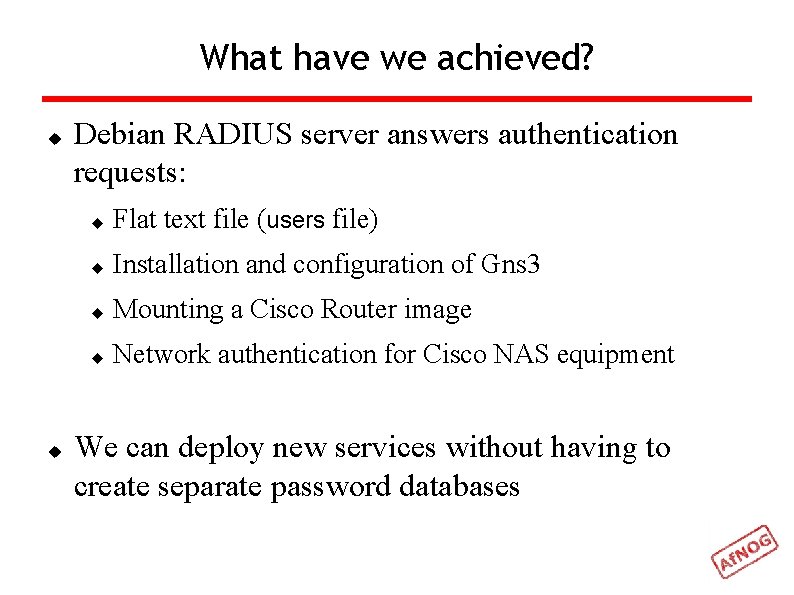 What have we achieved?

◆ Debian RADIUS server answers authentication requests:

◆ Flat text file (users file)

◆ Installation and configuration of Gns3

◆ Mounting a Cisco Router image

◆ Network authentication for Cisco NAS equipment

◆ We can deploy new services without having to create separate password databases

AfNOG